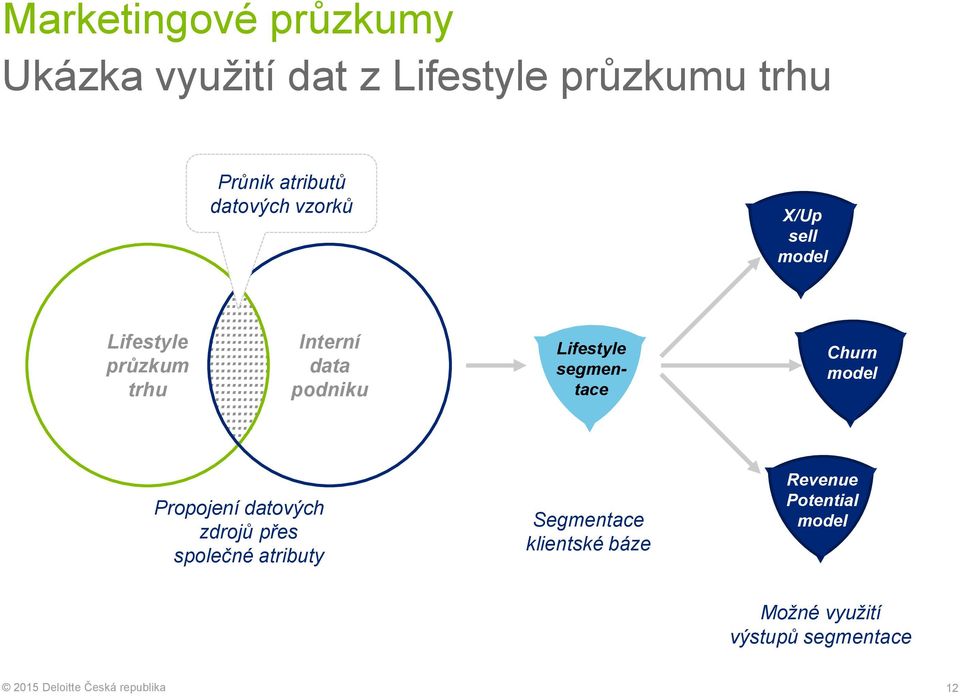 Marketingové průzkumy
Ukázka využití dat z Lifestyle průzkumu trhu

Průnik atributů datových vzorků

Lifestyle průzkum trhu

Interní data podniku

Lifestyle segmentace

X/Up sell model

Churn model

Revenue Potential model

Propojení datových zdrojů přes společné atributy

Segmentace klientské báze

Možné využití výstupů segmentace

© 2015 Deloitte Česká republika

12